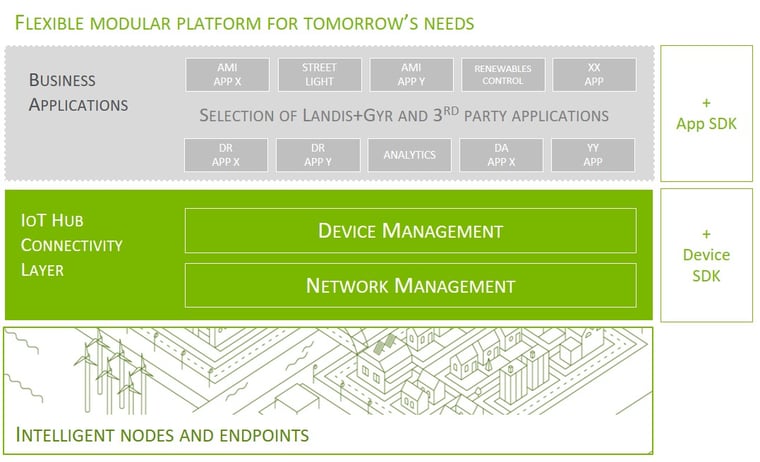 FLEXIBLE MODULAR PLATFORM FOR TOMORROW'S NEEDS

BUSINESS APPLICATIONS

AMI APP X

STREET LIGHT

AMI APP Y

RENEWABLES CONTROL

XX APP

SELECTION OF LANDIS+GYR AND 3$^{RD}$ PARTY APPLICATIONS

DR APP X

DR APP Y

ANALYTICS

DA APP X

YY APP

+ App SDK

IOT HUB CONNECTIVITY LAYER

DEVICE MANAGEMENT

NETWORK MANAGEMENT

+ Device SDK

INTELLIGENT NODES AND ENDPOINTS